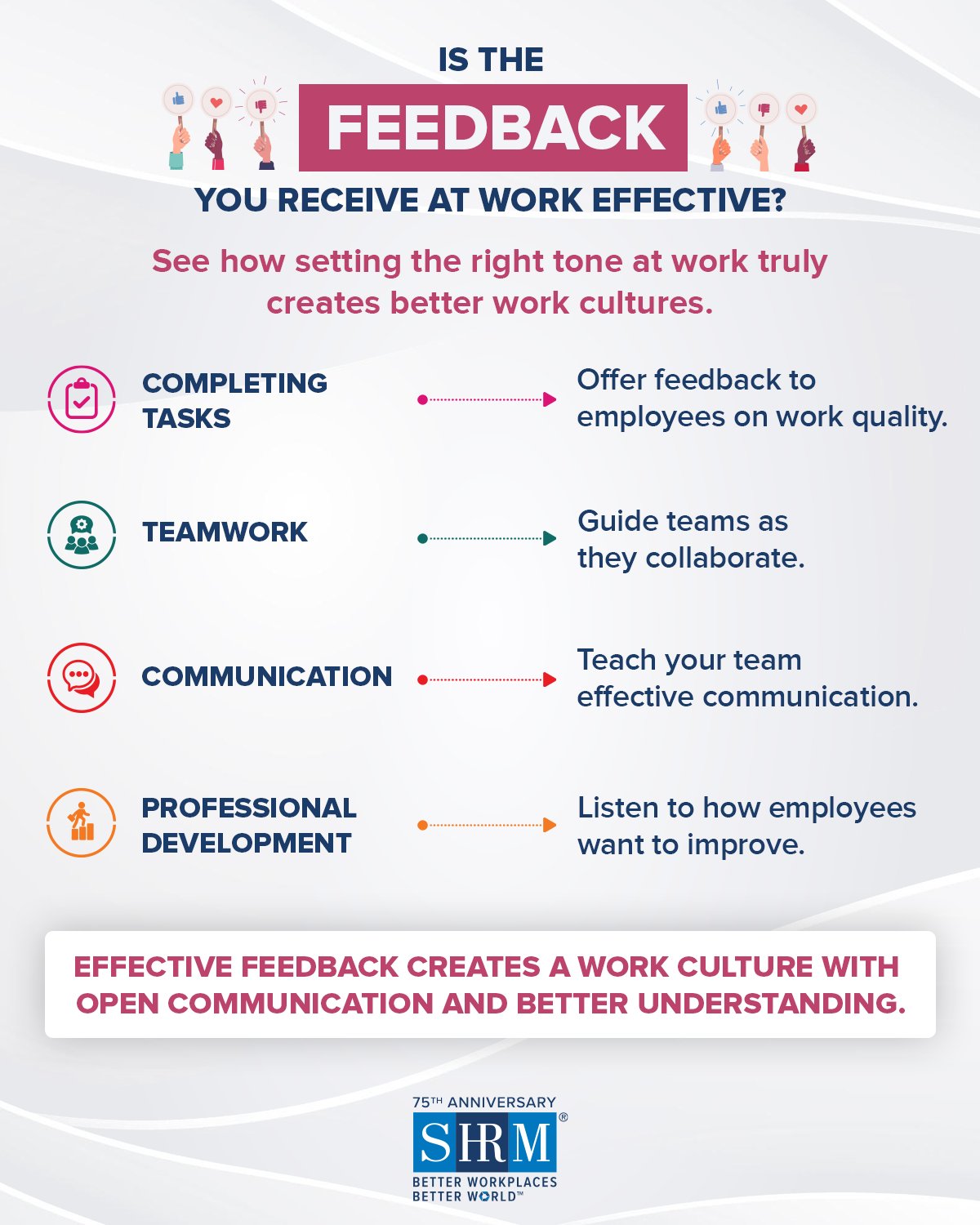 IS THE

FEEDBACK

YOU RECEIVE AT WORK EFFECTIVE?

See how setting the right tone at work truly creates better work cultures.

COMPLETING TASKS

Offer feedback to employees on work quality.

TEAMWORK

Guide teams as they collaborate.

COMMUNICATION

Teach your team effective communication.

PROFESSIONAL DEVELOPMENT

Listen to how employees want to improve.

EFFECTIVE FEEDBACK CREATES A WORK CULTURE WITH OPEN COMMUNICATION AND BETTER UNDERSTANDING.

75TH ANNIVERSARY
SHRM®
BETTER WORKPLACES
BETTER WORLD™